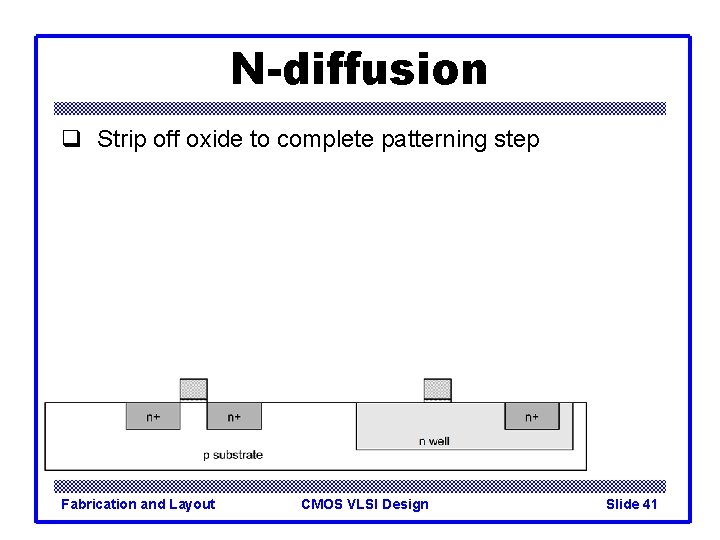 N-diffusion

❑ Strip off oxide to complete patterning step

n+

n+

n+

n well

p substrate

Fabrication and Layout

CMOS VLSI Design

Slide 41